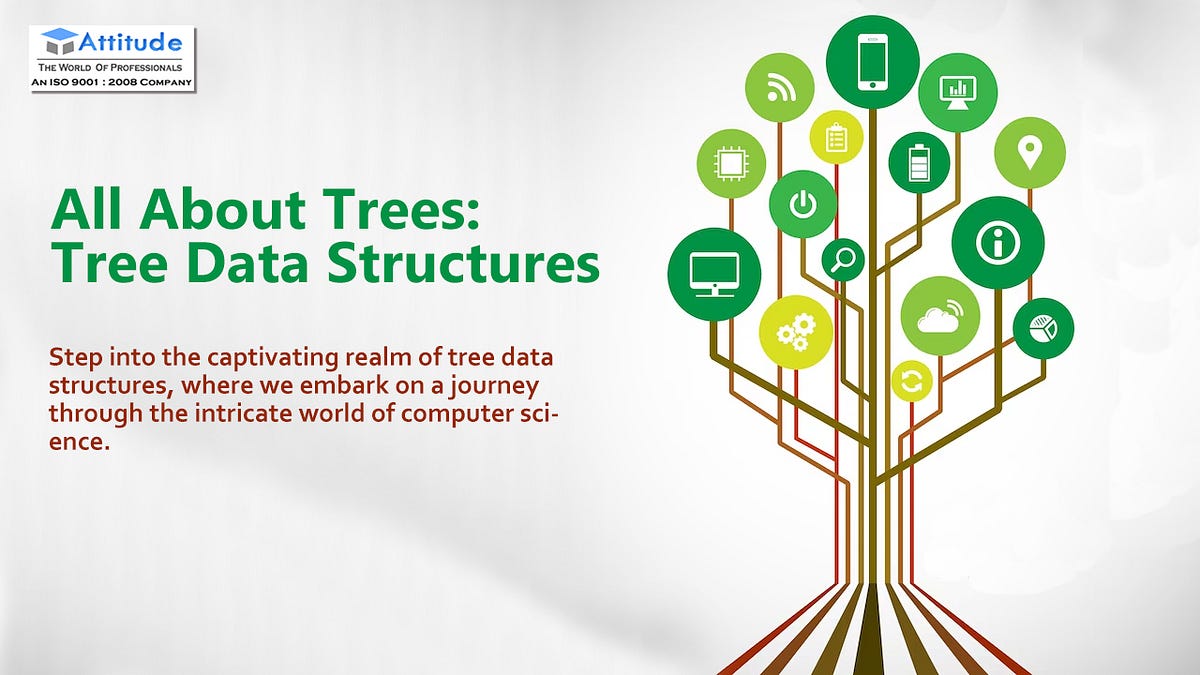 Attitude
THE WORLD OF PROFESSIONALS
AN ISO 9001 : 2008 COMPANY

All About Trees:
Tree Data Structures

Step into the captivating realm of tree data structures, where we embark on a journey through the intricate world of computer science.